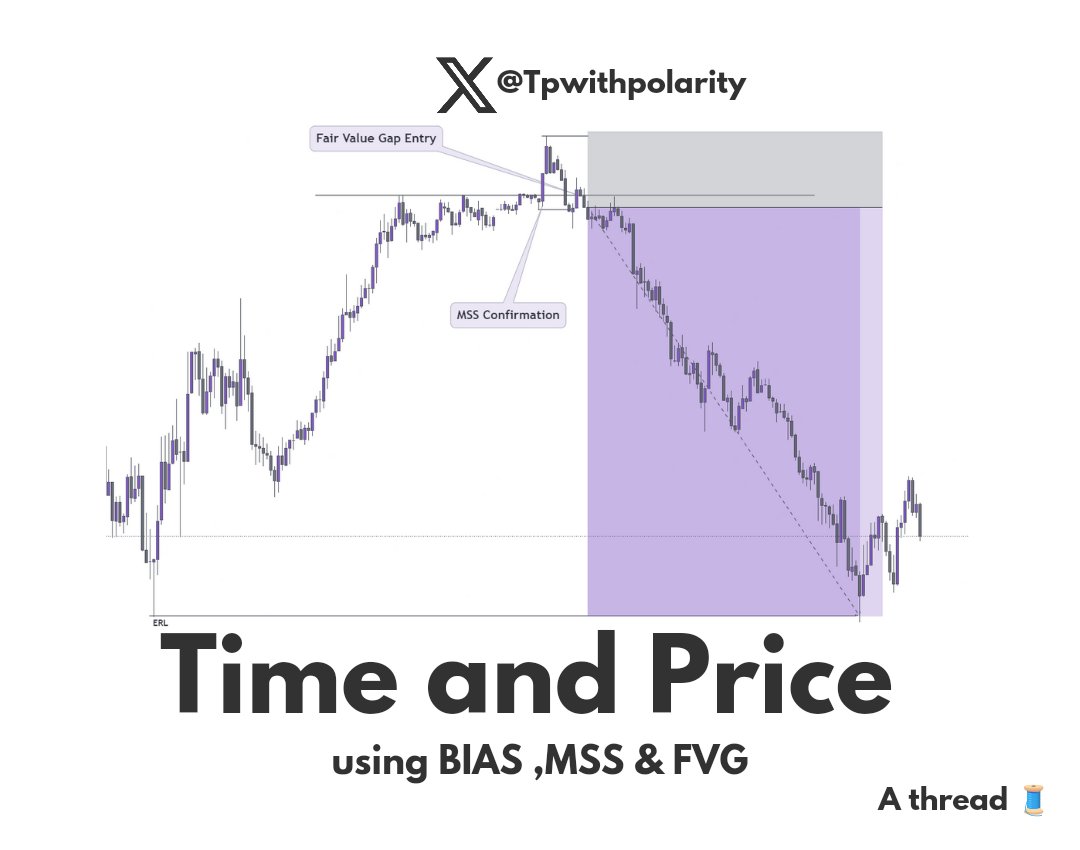 @Tpwithpolarity

Fair Value Gap Entry

MSS Confirmation

ERL

Time and Price

using BIAS ,MSS & FVG

A thread 🧵